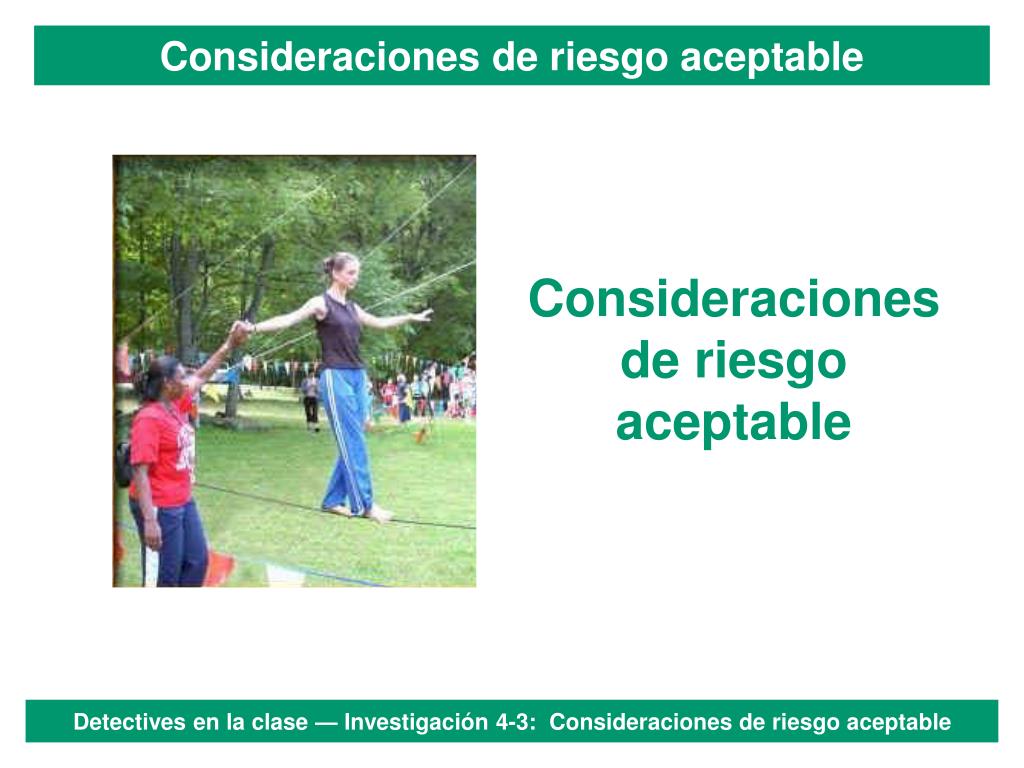 Consideraciones de riesgo aceptable

Consideraciones de riesgo aceptable

Detectives en la clase — Investigación 4-3: Consideraciones de riesgo aceptable